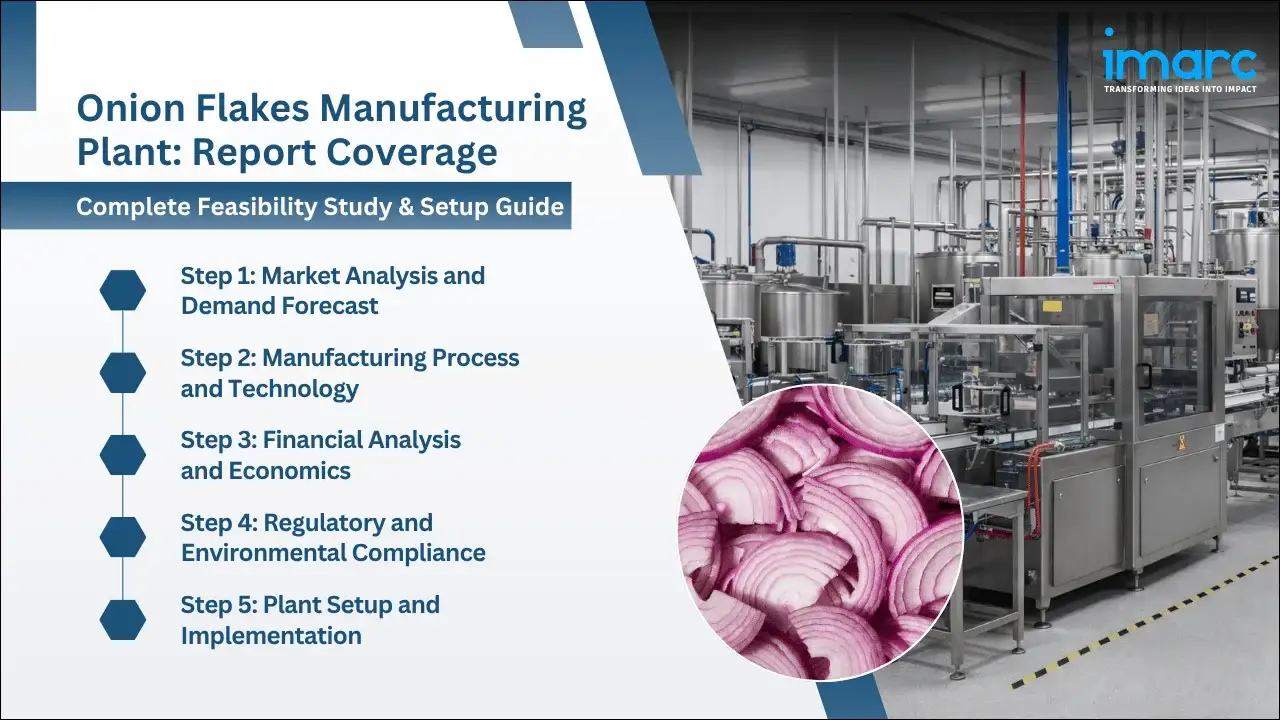 imarc
TRANSFORMING IDEAS INTO IMPACT

Onion Flakes Manufacturing Plant: Report Coverage

Complete Feasibility Study & Setup Guide

Step 1: Market Analysis and Demand Forecast

Step 2: Manufacturing Process and Technology

Step 3: Financial Analysis and Economics

Step 4: Regulatory and Environmental Compliance

Step 5: Plant Setup and Implementation